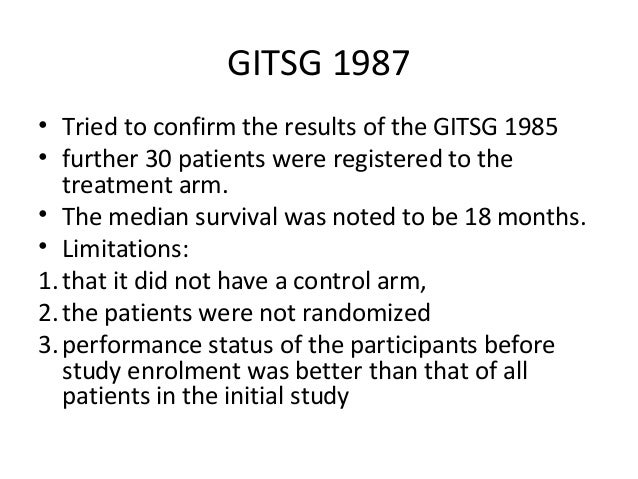 GITSG 1987

• Tried to confirm the results of the GITSG 1985
• further 30 patients were registered to the treatment arm.
• The median survival was noted to be 18 months.
• Limitations:
1. that it did not have a control arm,
2. the patients were not randomized
3. performance status of the participants before study enrolment was better than that of all patients in the initial study